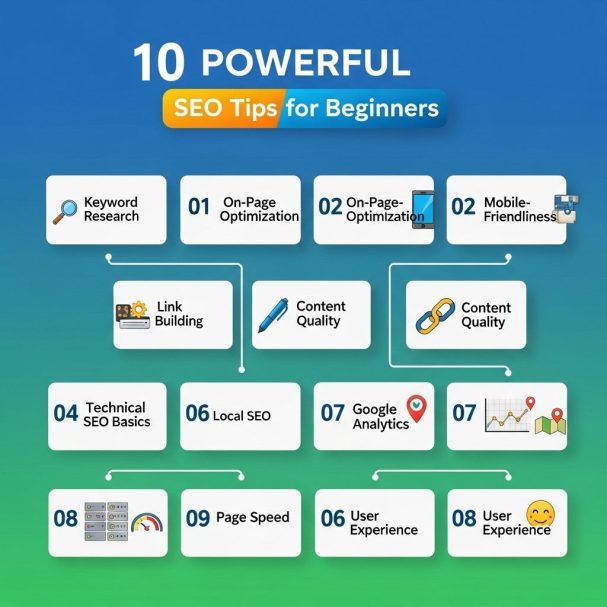 10 POWERFUL

SEO Tips for Beginners

Keyword Research

01 On-Page Optimization

02 On-Page-Optimization

02 Mobile-Friendliness

Link Building

Content Quality

Content Quality

04 Technical SEO Basics

06 Local SEO

07 Google Analytics

07

08

09 Page Speed

06 User Experience

08 User Experience